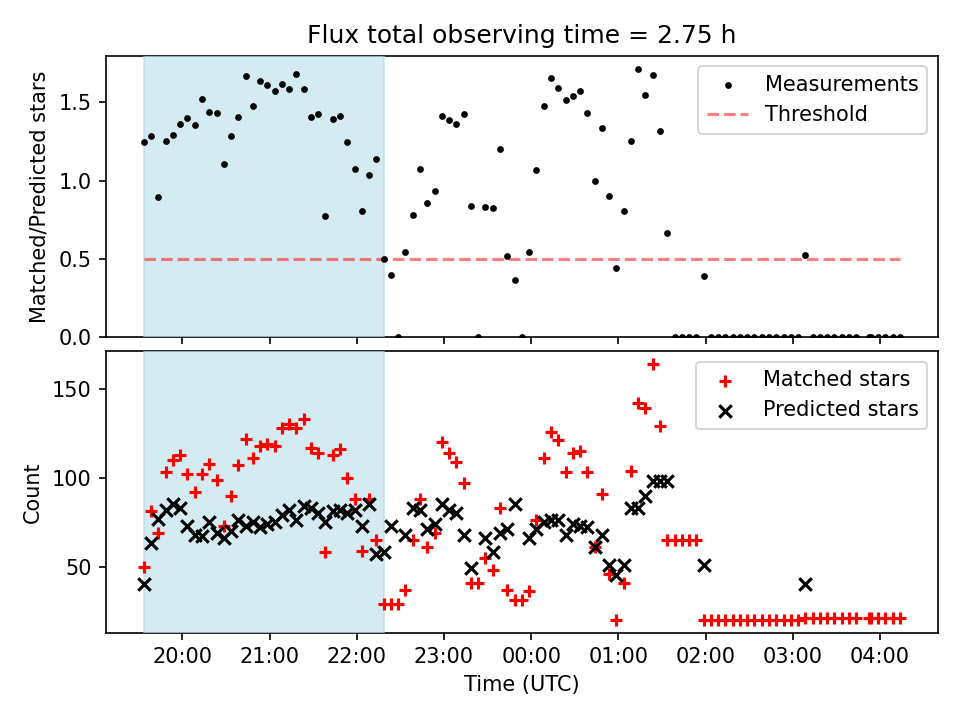 Flux total observing time = 2.75 h

Matched/Predicted stars

1.5
1.0
0.5
0.0

Measurements
Threshold

Count

150
100
50

Matched stars
Predicted stars

20:00 21:00 22:00 23:00 00:00 01:00 02:00 03:00 04:00

Time (UTC)